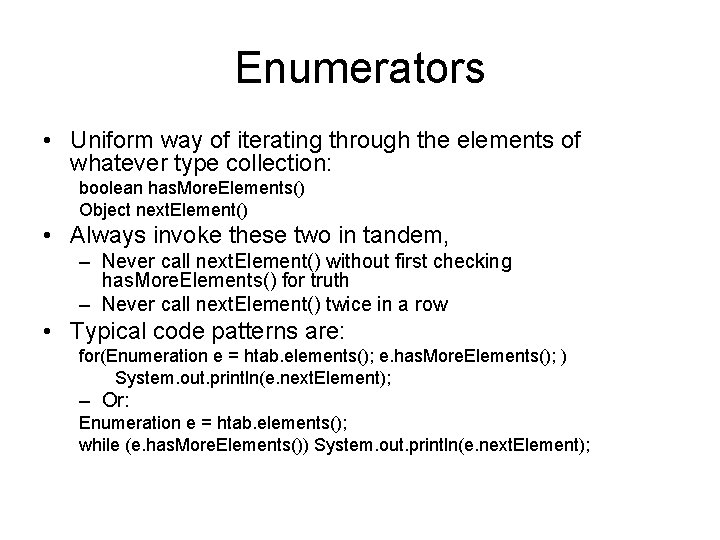 Enumerators

• Uniform way of iterating through the elements of whatever type collection:

boolean hasMoreElements()
Object nextElement()

• Always invoke these two in tandem,
– Never call nextElement() without first checking hasMoreElements() for truth
– Never call nextElement() twice in a row

• Typical code patterns are:

for(Enumeration e = htab.elements(); e.hasMoreElements(); )
System.out.println(e.nextElement);

– Or:

Enumeration e = htab.elements();
while (e.hasMoreElements()) System.out.println(e.nextElement);